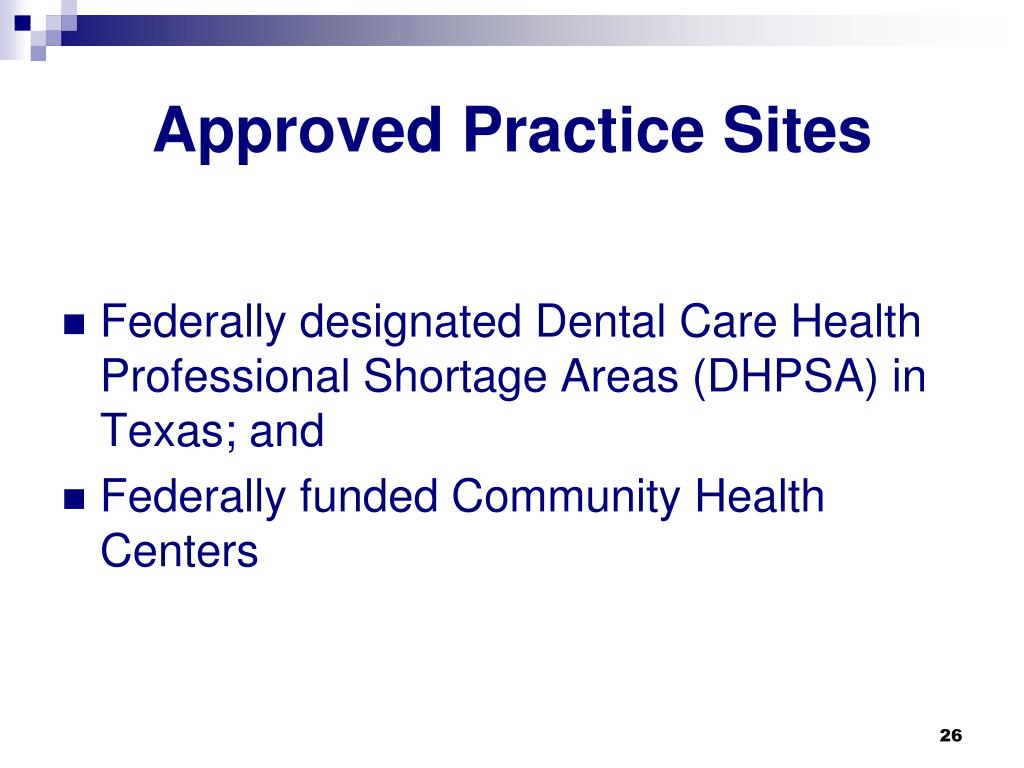 Approved Practice Sites

- Federally designated Dental Care Health Professional Shortage Areas (DHPSA) in Texas; and
- Federally funded Community Health Centers

26